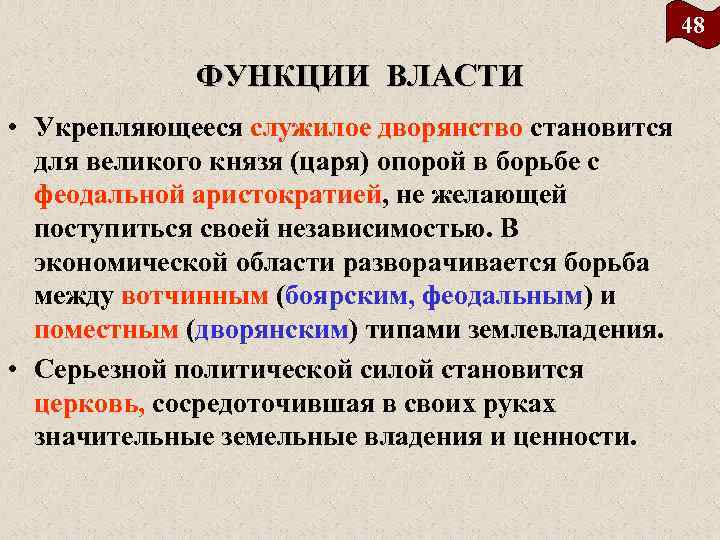 48

ФУНКЦИИ ВЛАСТИ

• Укрепляющееся служилое дворянство становится для великого князя (царя) опорой в борьбе с феодальной аристократией, не желающей поступиться своей независимостью. В экономической области разворачивается борьба между вотчинным (боярским, феодальным) и поместным (дворянским) типами землевладения.

• Серьезной политической силой становится церковь, сосредоточившая в своих руках значительные земельные владения и ценности.